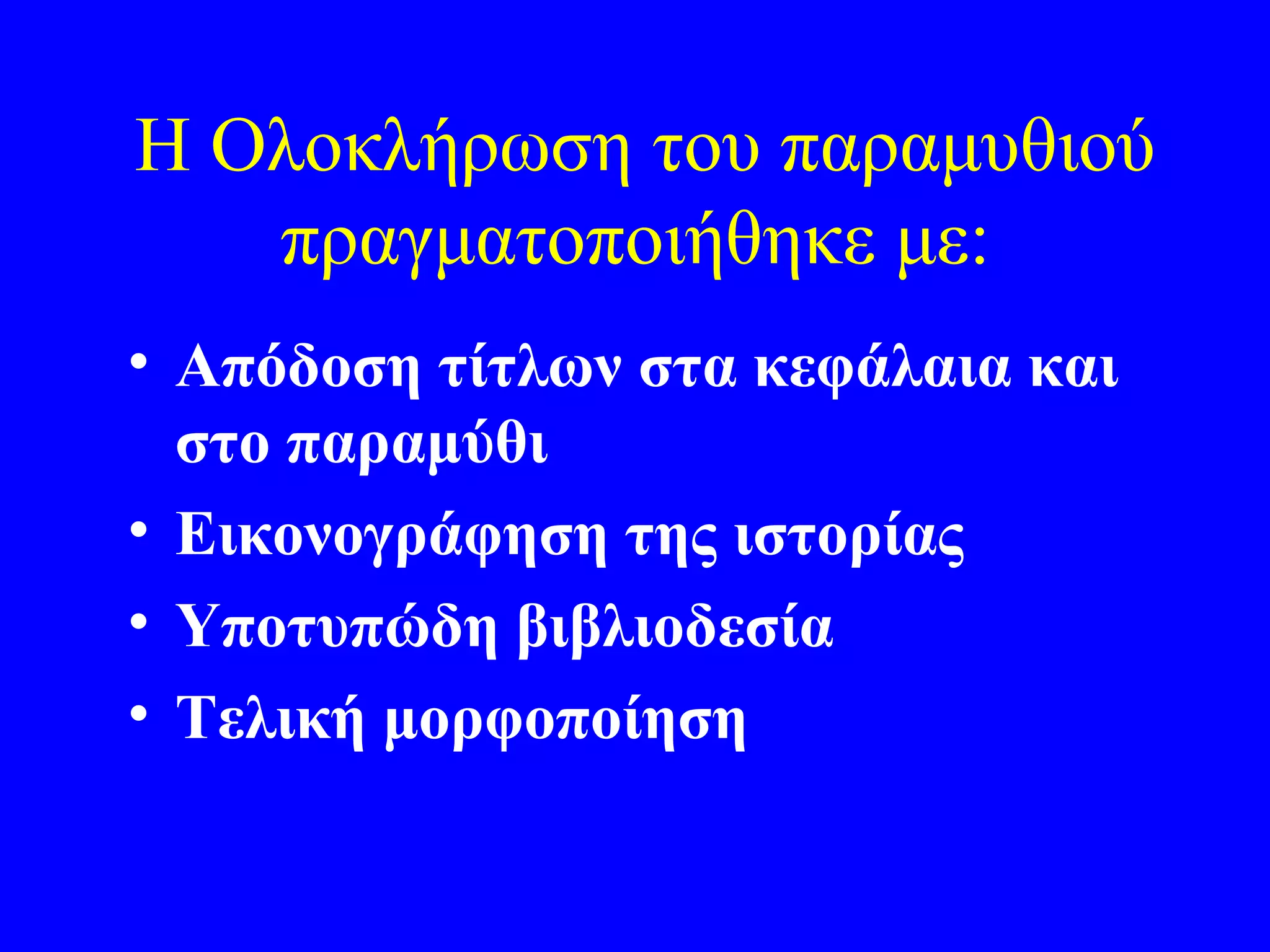 Η Ολοκλήρωση του παραμυθιού πραγματοποιήθηκε με:

• Απόδοση τίτλων στα κεφάλαια και στο παραμύθι
• Εικονογράφηση της ιστορίας
• Υποτυπώδη βιβλιοδεσία
• Τελική μορφοποίηση